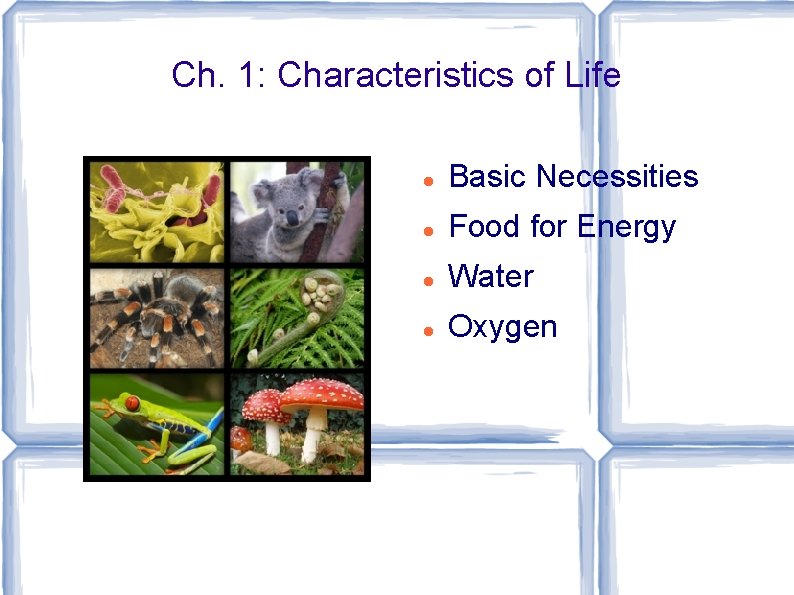 Ch. 1: Characteristics of Life

- Basic Necessities
- Food for Energy
- Water
- Oxygen